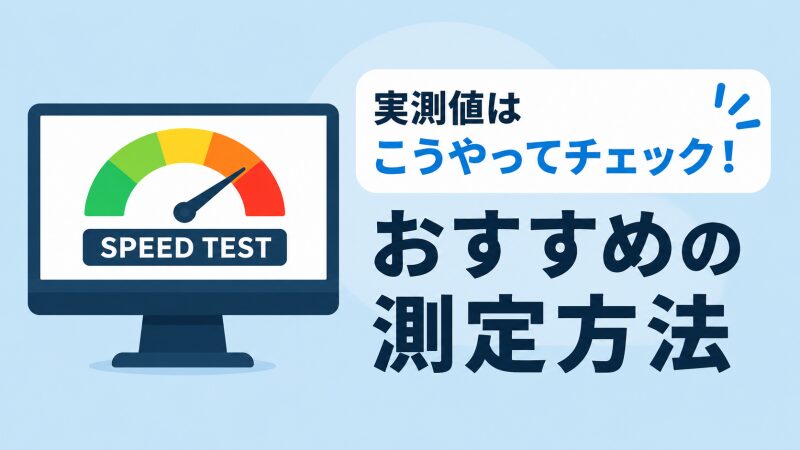 SPEED TEST

実測値は
こうやってチェック！

おすすめの
測定方法